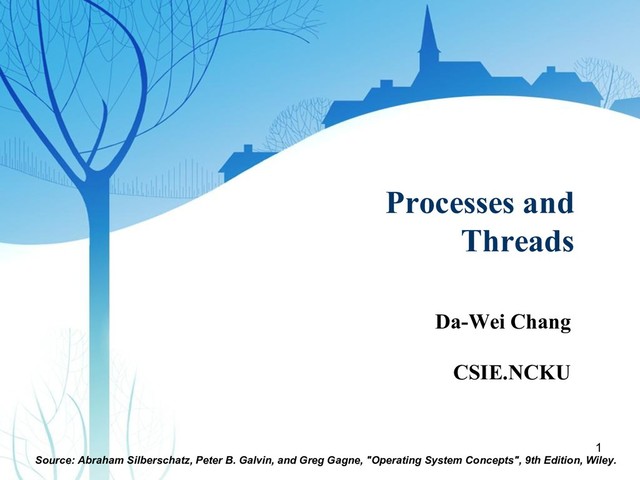 Processes and Threads

Da-Wei Chang

CSIE.NCKU

1

Source: Abraham Silberschatz, Peter B. Galvin, and Greg Gagne, "Operating System Concepts", 9th Edition, Wiley.